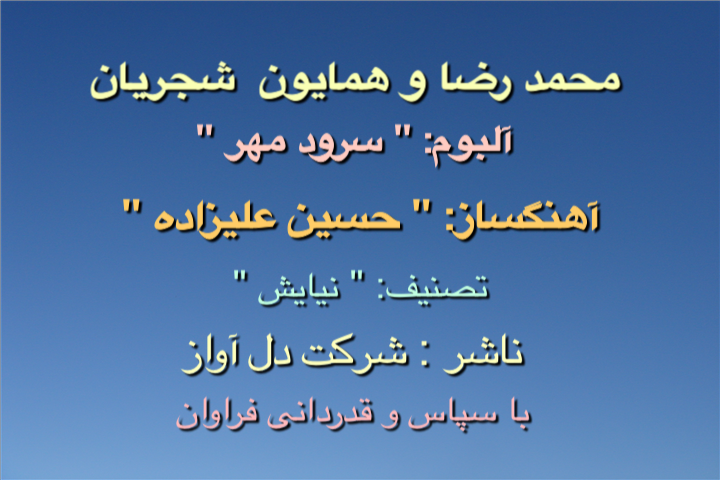 محمد رضا و همایون شجریان

آلبوم: " سرود مهر "

آهنگساز: " حسین علیزاده "

تصنیف: " نیایش "

ناشر : شرکت دل آواز

با سپاس و قدردانی فراوان